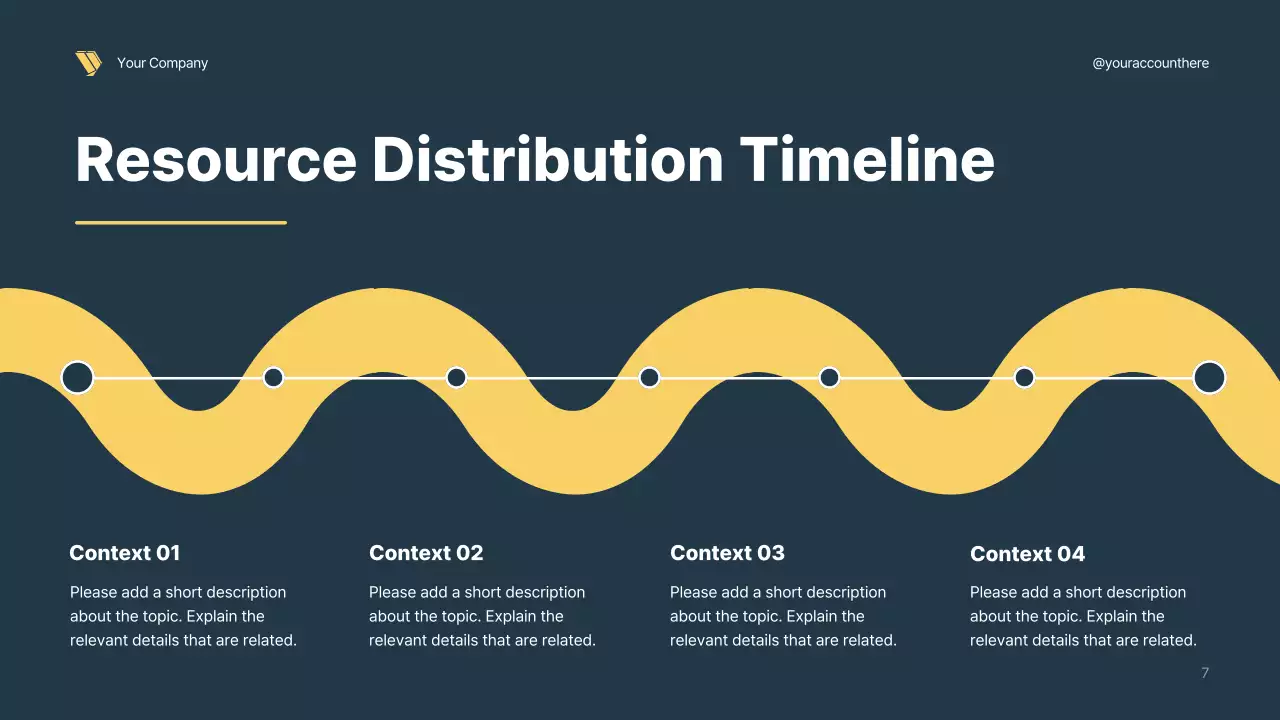 Your Company

@youraccounthere

Resource Distribution Timeline

Context 01

Please add a short description about the topic. Explain the relevant details that are related.

Context 02

Please add a short description about the topic. Explain the relevant details that are related.

Context 03

Please add a short description about the topic. Explain the relevant details that are related.

Context 04

Please add a short description about the topic. Explain the relevant details that are related.

7